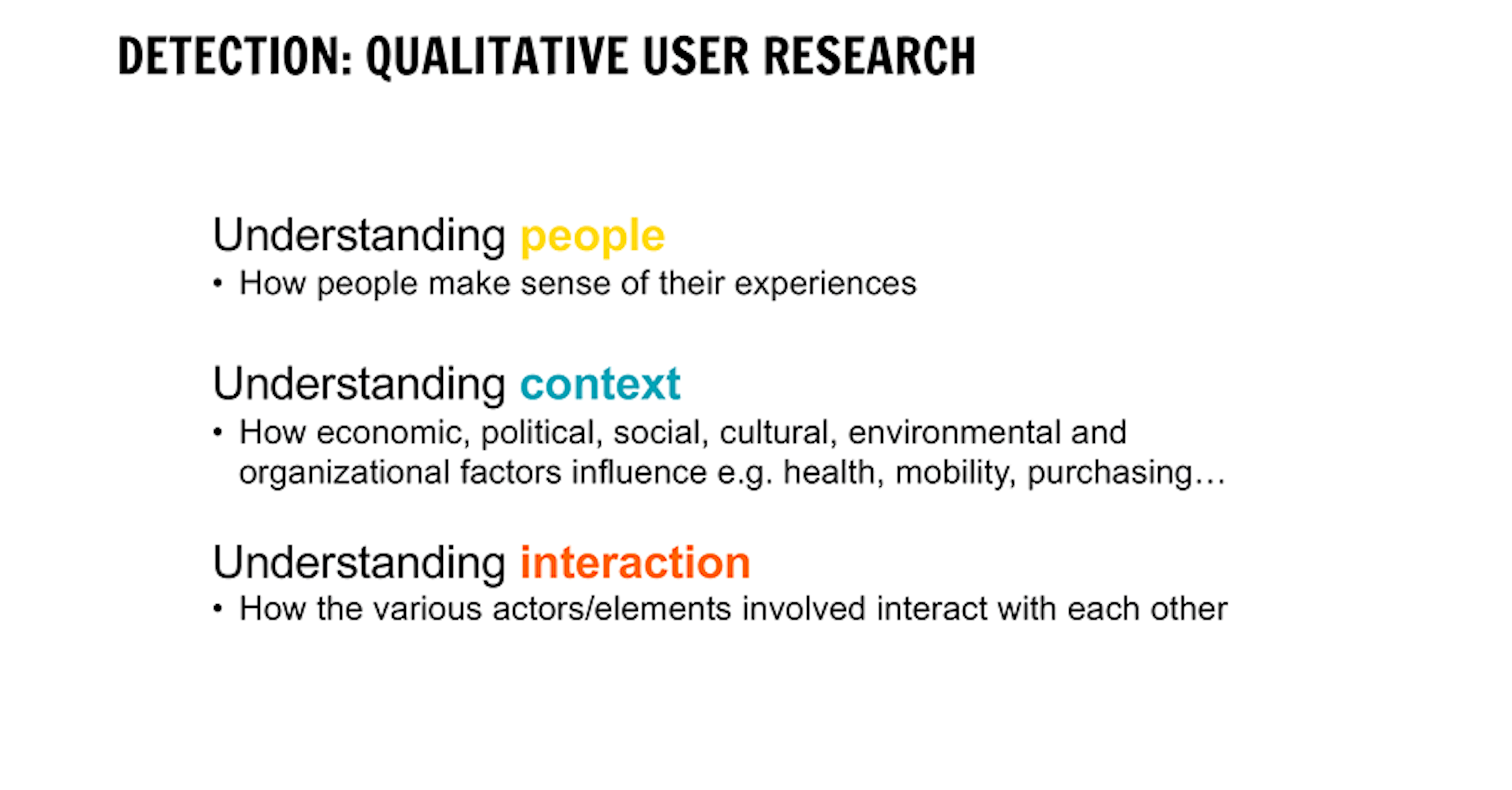 DETECTION: QUALITATIVE USER RESEARCH

Understanding people
• How people make sense of their experiences

Understanding context
• How economic, political, social, cultural, environmental and organizational factors influence e.g. health, mobility, purchasing…

Understanding interaction
• How the various actors/elements involved interact with each other